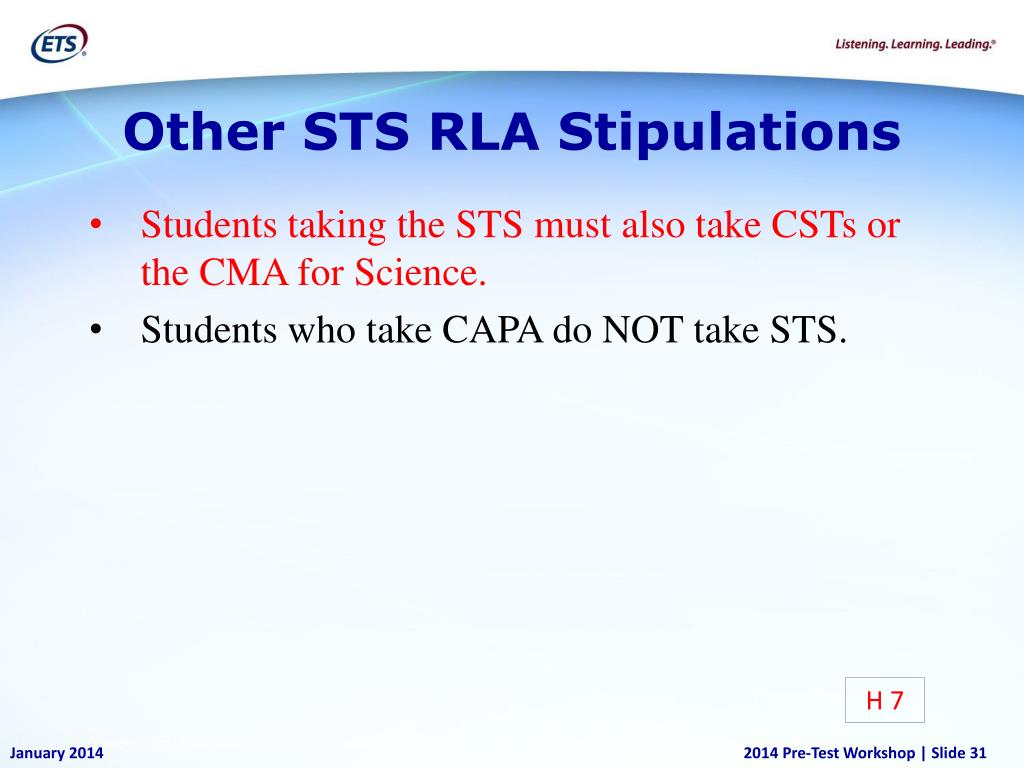 ETS®

Listening. Learning. Leading.®

Other STS RLA Stipulations

• Students taking the STS must also take CSTs or the CMA for Science.

• Students who take CAPA do NOT take STS.

H 7

January 2014

2014 Pre-Test Workshop | Slide 31